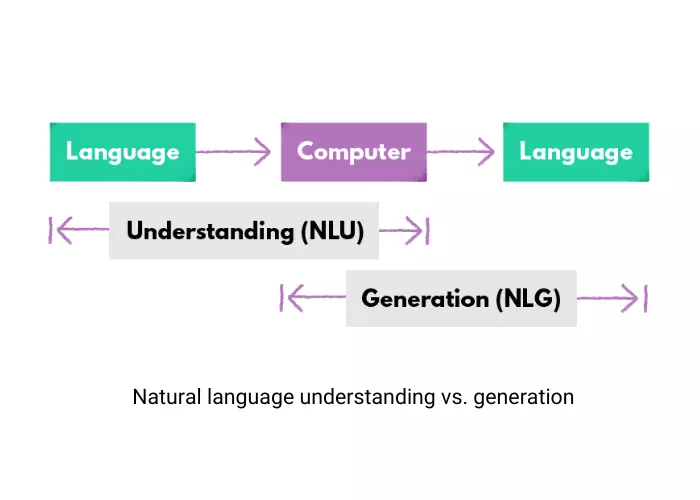 Language
Computer
Language

Understanding (NLU)

Generation (NLG)

Natural language understanding vs. generation